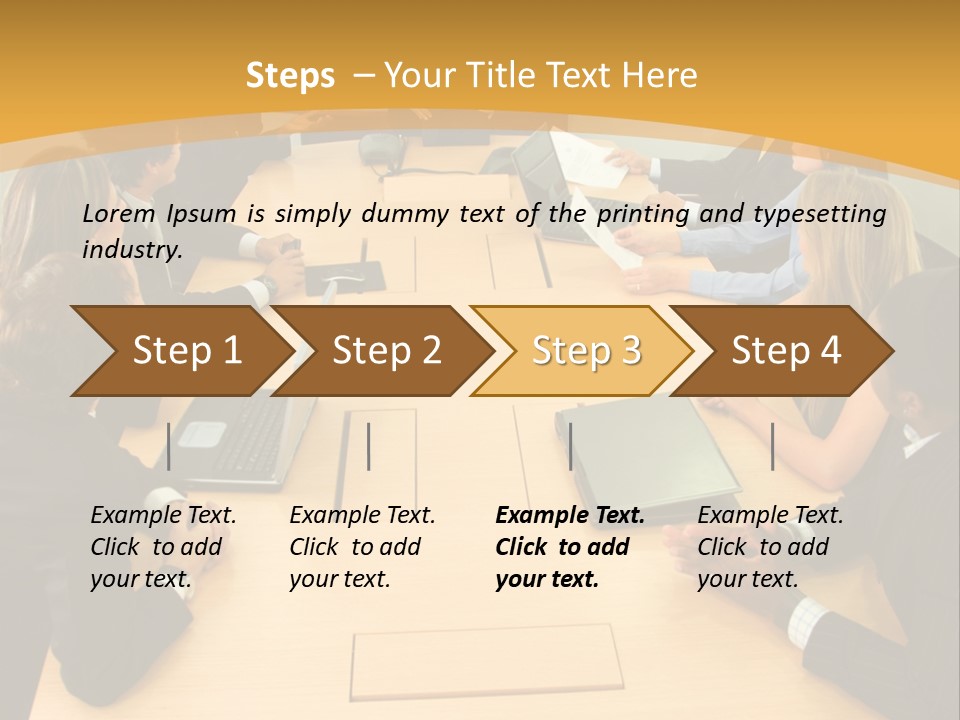 Steps – Your Title Text Here

Lorem Ipsum is simply dummy text of the printing and typesetting industry.

Step 1

Step 2

Step 3

Step 4

Example Text. Click to add your text.

Example Text. Click to add your text.

Example Text. Click to add your text.

Example Text. Click to add your text.